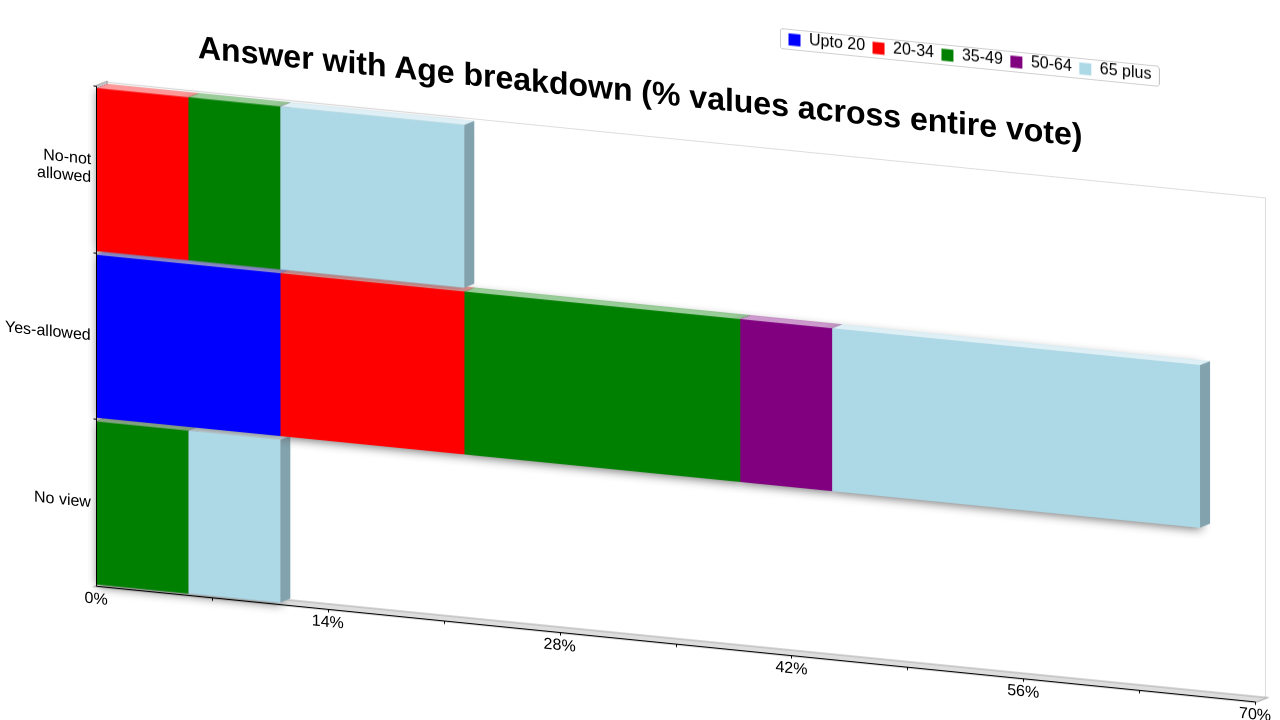 Answer with Age breakdown (% values across entire vote)

Upto 20
20-34
35-49
50-64
65 plus

No-not allowed
Yes-allowed
No view

0%
14%
28%
42%
56%
70%